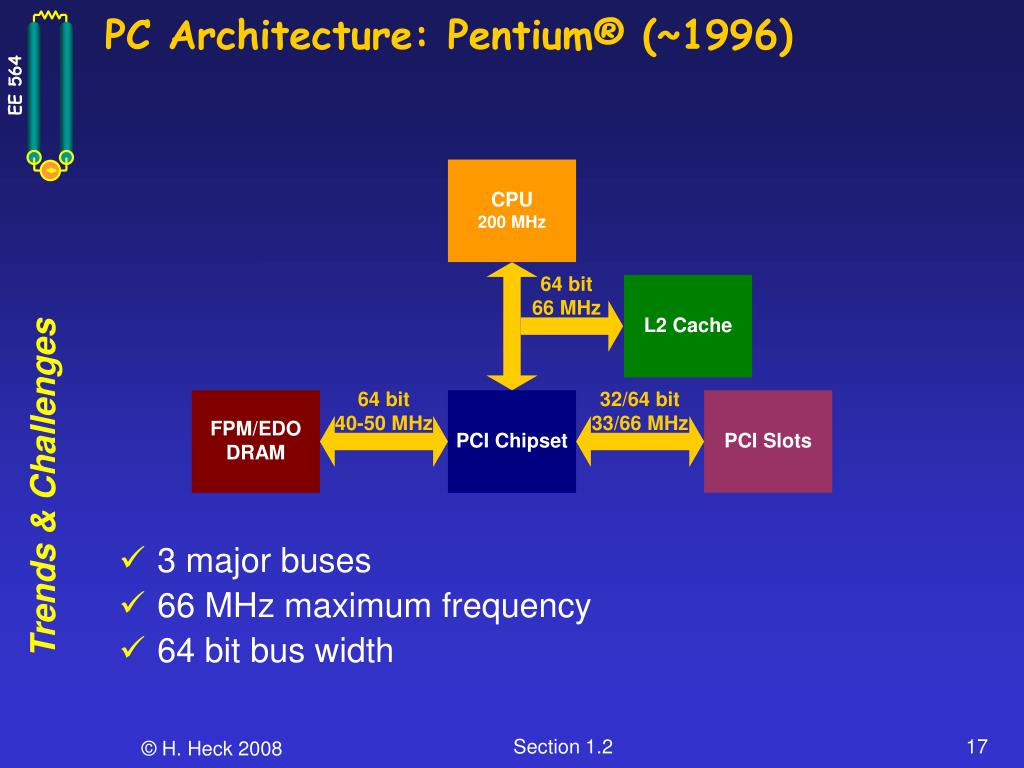 EE 564

PC Architecture: Pentium® (~1996)

Trends & Challenges

CPU
200 MHz

64 bit
66 MHz

L2 Cache

FPM/EDO DRAM

64 bit
40-50 MHz

PCI Chipset

32/64 bit
33/66 MHz

PCI Slots

✓ 3 major buses
✓ 66 MHz maximum frequency
✓ 64 bit bus width

© H. Heck 2008

Section 1.2

17